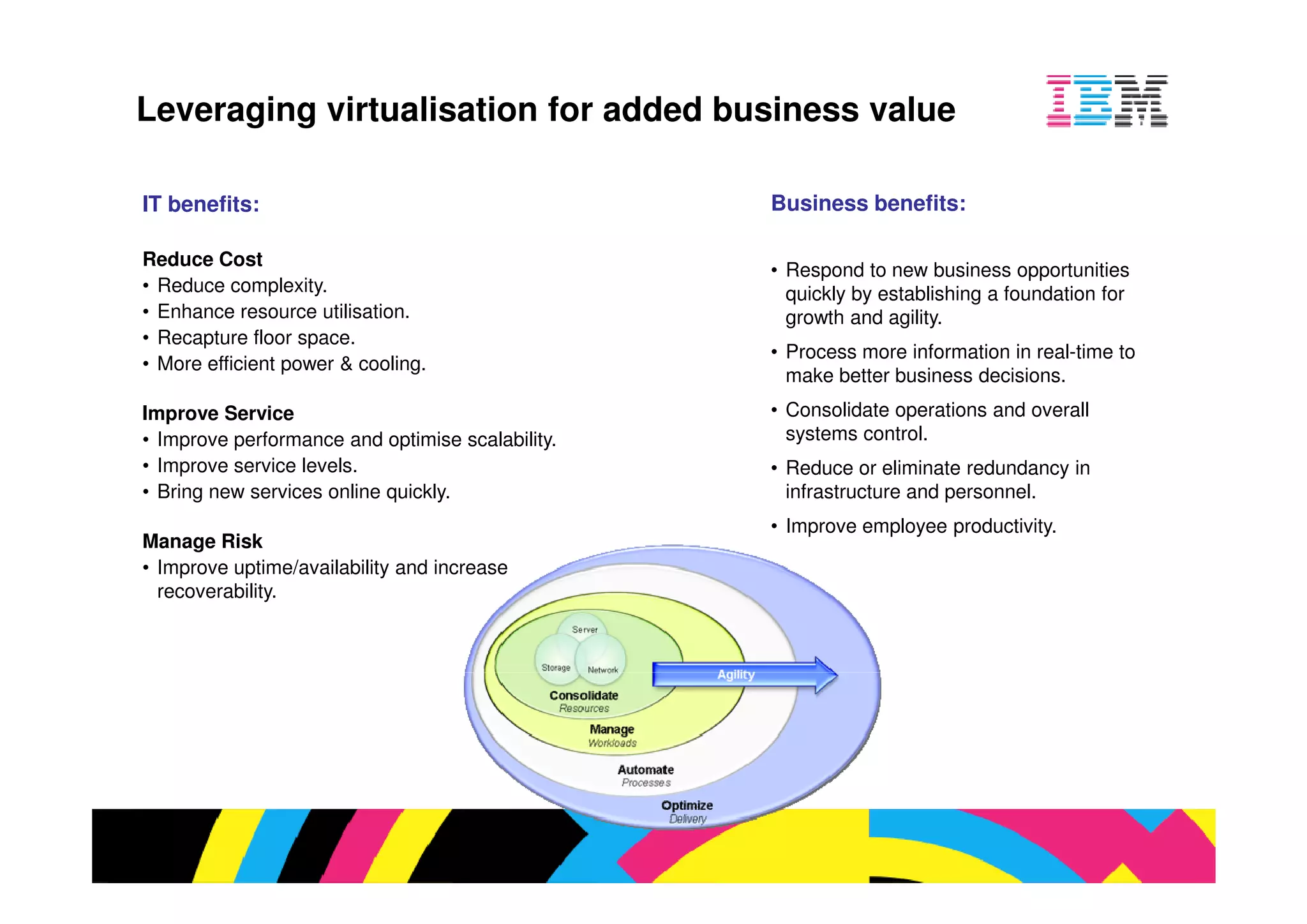 Leveraging virtualisation for added business value

IBM

IT benefits:

Reduce Cost
• Reduce complexity.
• Enhance resource utilisation.
• Recapture floor space.
• More efficient power & cooling.

Improve Service
• Improve performance and optimise scalability.
• Improve service levels.
• Bring new services online quickly.

Manage Risk
• Improve uptime/availability and increase recoverability.

Business benefits:

• Respond to new business opportunities quickly by establishing a foundation for growth and agility.
• Process more information in real-time to make better business decisions.
• Consolidate operations and overall systems control.
• Reduce or eliminate redundancy in infrastructure and personnel.
• Improve employee productivity.

Server
Storage
Network
Consolidate
Resources
Agility
Manage
Workloads
Automate
Processes
Optimize
Delivery